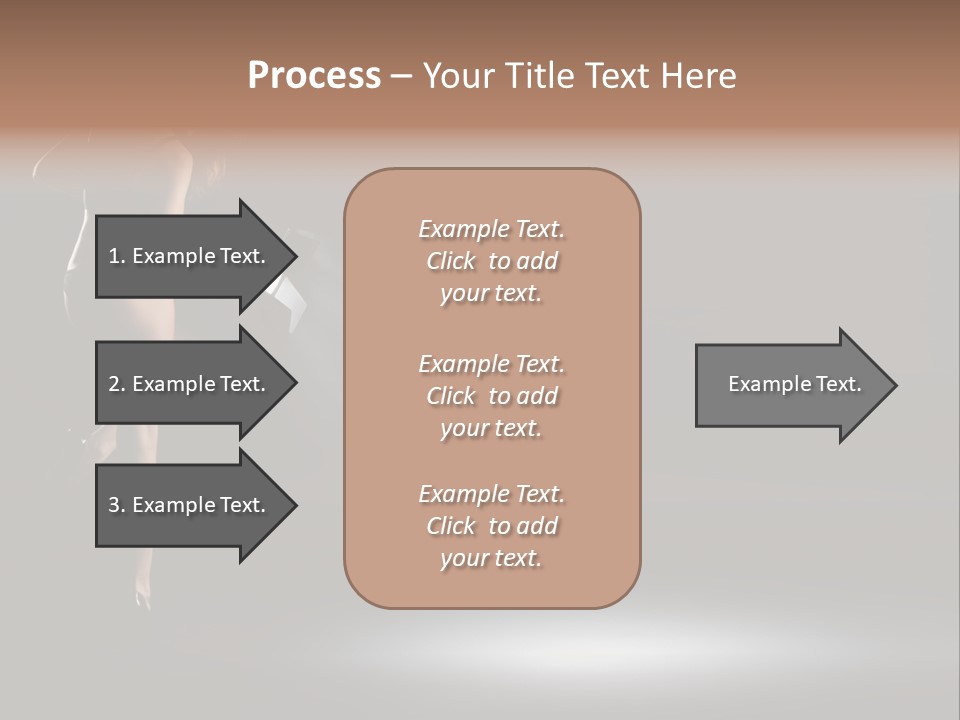 Process – Your Title Text Here

1. Example Text.

2. Example Text.

3. Example Text.

Example Text. Click to add your text.

Example Text. Click to add your text.

Example Text. Click to add your text.

Example Text.